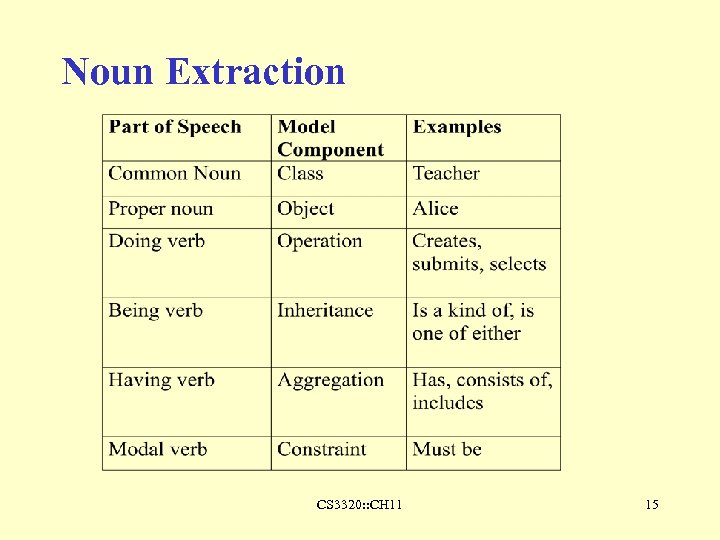 Noun Extraction

| Part of Speech | Model Component | Examples |
|---|---|---|
| Common Noun | Class | Teacher |
| Proper noun | Object | Alice |
| Doing verb | Operation | Creates, submits, selects |
| Being verb | Inheritance | Is a kind of, is one of either |
| Having verb | Aggregation | Has, consists of, includes |
| Modal verb | Constraint | Must be |

CS3320::CH11

15